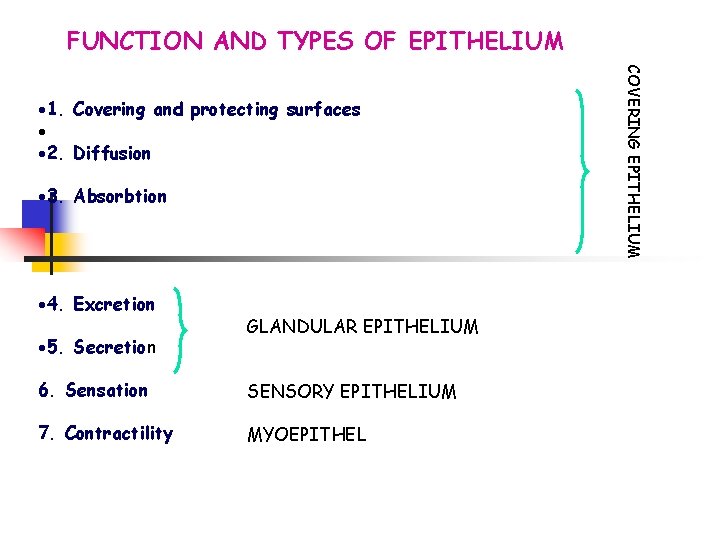 FUNCTION AND TYPES OF EPITHELIUM

•1. Covering and protecting surfaces
•
•2. Diffusion

•3. Absorbtion

COVERING EPITHELIUM

•4. Excretion

•5. Secretion

GLANDULAR EPITHELIUM

6. Sensation SENSORY EPITHELIUM

7. Contractility MYOEPITHEL